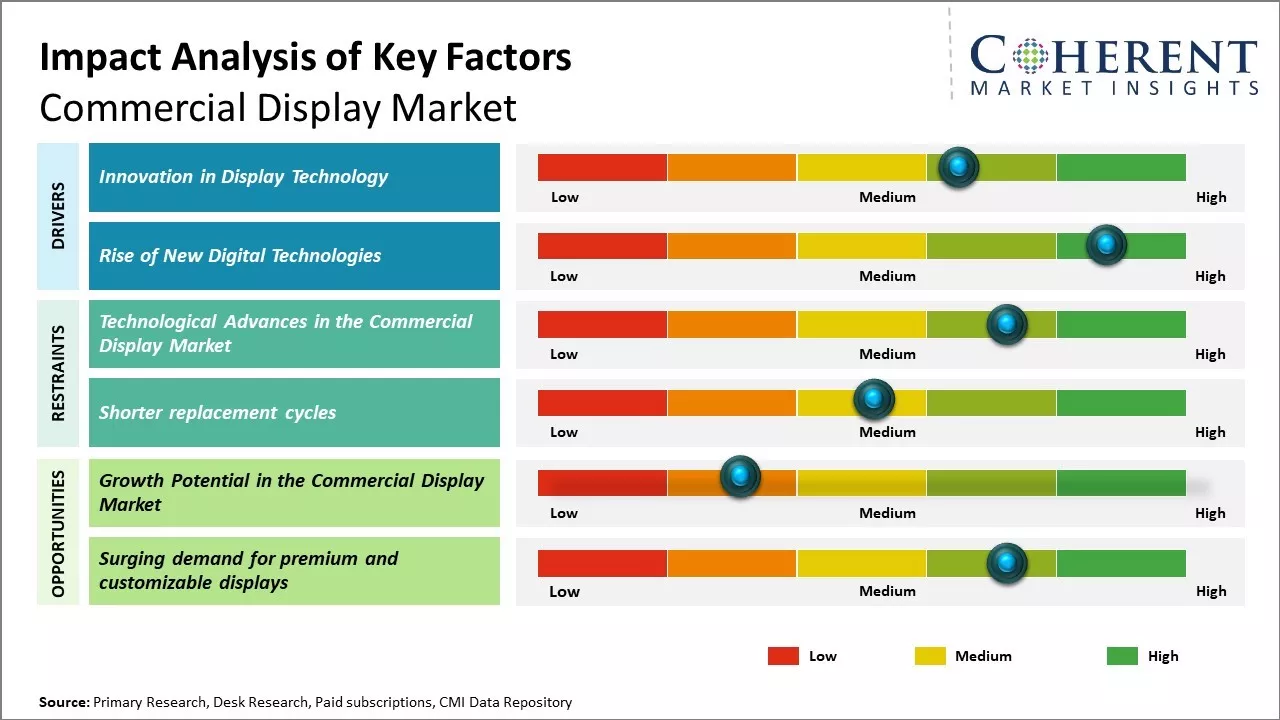 Impact Analysis of Key Factors
Commercial Display Market

COHERENT
MARKET INSIGHTS

DRIVERS

Innovation in Display Technology
Low Medium High

Rise of New Digital Technologies
Low Medium High

RESTRAINTS

Technological Advances in the Commercial Display Market
Low Medium High

Shorter replacement cycles
Low Medium High

OPPORTUNITIES

Growth Potential in the Commercial Display Market
Low Medium High

Surging demand for premium and customizable displays
Low Medium High

Low Medium High

Source: Primary Research, Desk Research, Paid subscriptions, CMI Data Repository